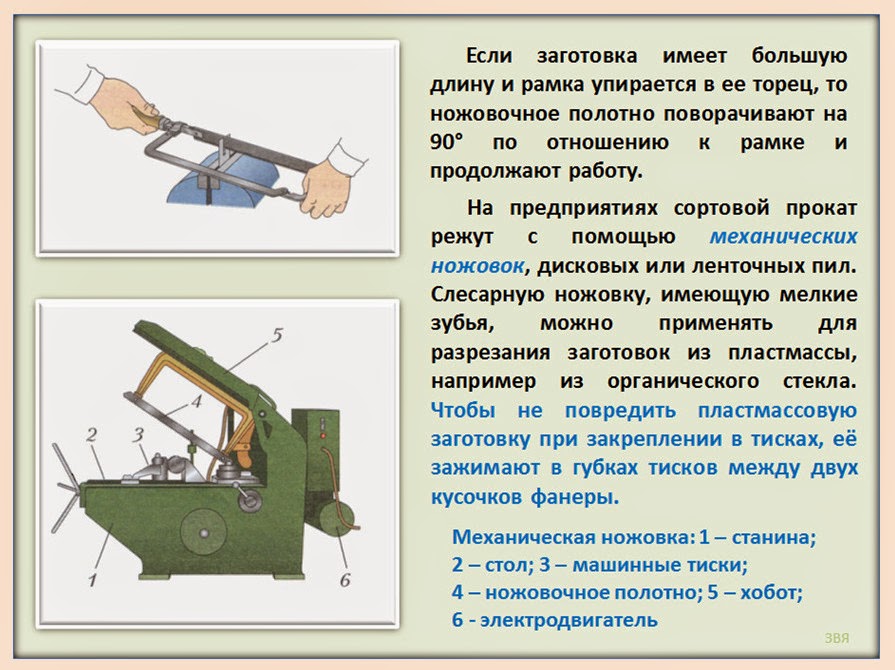 Если заготовка имеет большую длину и рамка упирается в ее торец, то ножовочное полотно поворачивают на 90° по отношению к рамке и продолжают работу.

На предприятиях сортовой прокат режут с помощью механических ножовок, дисковых или ленточных пил. Слесарную ножовку, имеющую мелкие зубья, можно применять для разрезания заготовок из пластмассы, например из органического стекла. Чтобы не повредить пластмассовую заготовку при закреплении в тисках, её зажимают в губках тисков между двух кусочков фанеры.

5
4
2
3
1
6

Механическая ножовка: 1 – станина;
2 – стол; 3 – машинные тиски;
4 – ножовочное полотно; 5 – хобот;
6 - электродвигатель

ЗВЯ